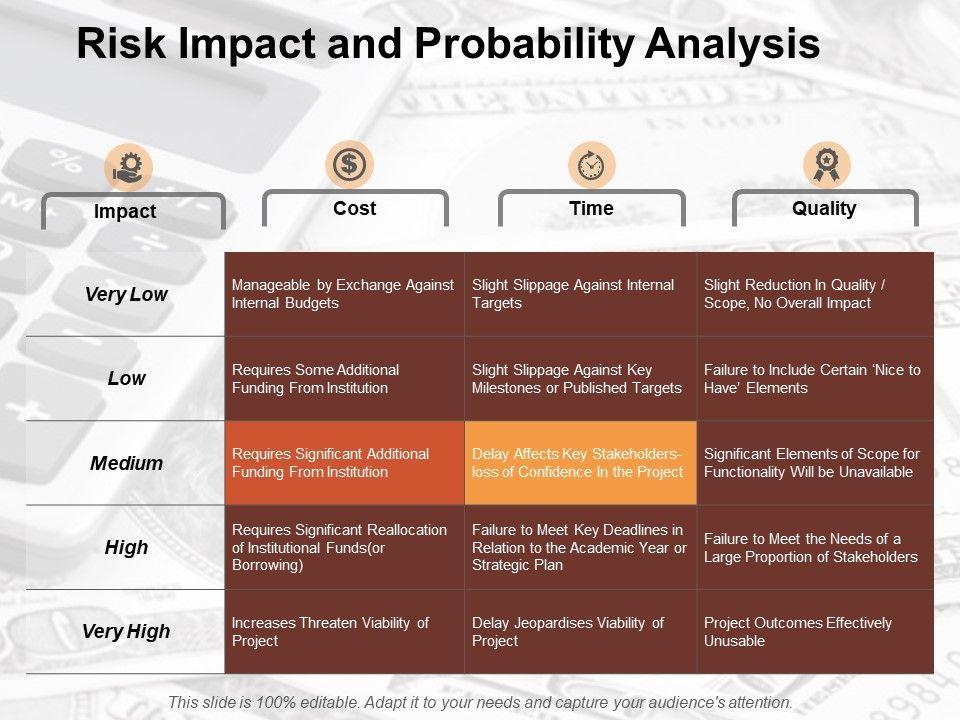 Risk Impact and Probability Analysis

| Impact | Cost | Time | Quality |
|---|---|---|---|
| Very Low | Manageable by Exchange Against Internal Budgets | Slight Slippage Against Internal Targets | Slight Reduction In Quality / Scope, No Overall Impact |
| Low | Requires Some Additional Funding From Institution | Slight Slippage Against Key Milestones or Published Targets | Failure to Include Certain 'Nice to Have' Elements |
| Medium | Requires Significant Additional Funding From Institution | Delay Affects Key Stakeholders- loss of Confidence In the Project | Significant Elements of Scope for Functionality Will be Unavailable |
| High | Requires Significant Reallocation of Institutional Funds(or Borrowing) | Failure to Meet Key Deadlines in Relation to the Academic Year or Strategic Plan | Failure to Meet the Needs of a Large Proportion of Stakeholders |
| Very High | Increases Threaten Viability of Project | Delay Jeopardises Viability of Project | Project Outcomes Effectively Unusable |

This slide is 100% editable. Adapt it to your needs and capture your audience's attention.